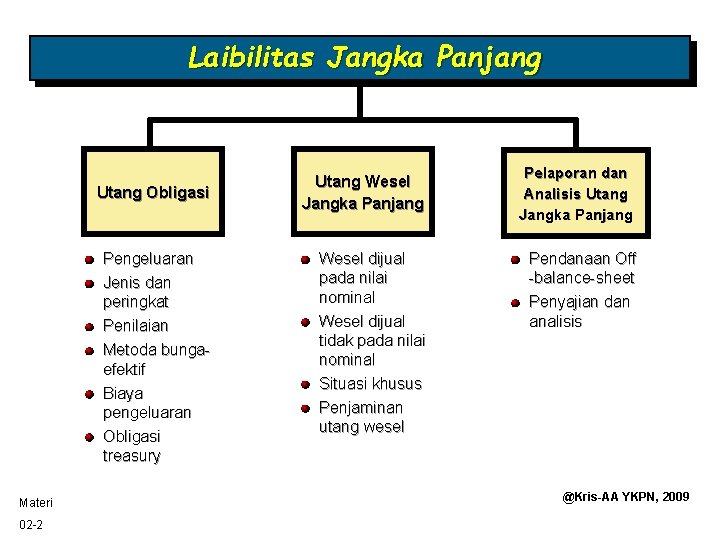 Laibilitas Jangka Panjang

Utang Obligasi

- Pengeluaran
- Jenis dan peringkat
- Penilaian
- Metoda bunga-efektif
- Biaya pengeluaran
- Obligasi treasury

Utang Wesel Jangka Panjang

- Wesel dijual pada nilai nominal
- Wesel dijual tidak pada nilai nominal
- Situasi khusus
- Penjaminan utang wesel

Pelaporan dan Analisis Utang Jangka Panjang

- Pendanaan Off -balance-sheet
- Penyajian dan analisis

Materi
02-2

@Kris-AA YKPN, 2009